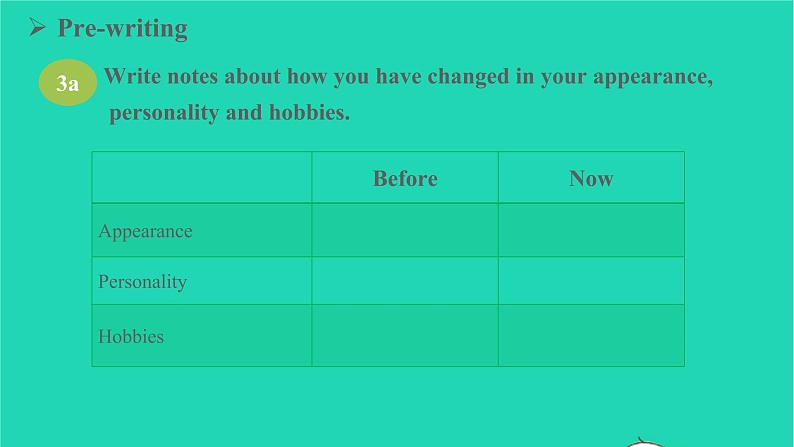 ➢ Pre-writing

3a Write notes about how you have changed in your appearance, personality and hobbies.

| | Before | Now |
|---|---|---|
| Appearance | | |
| Personality | | |
| Hobbies | | |